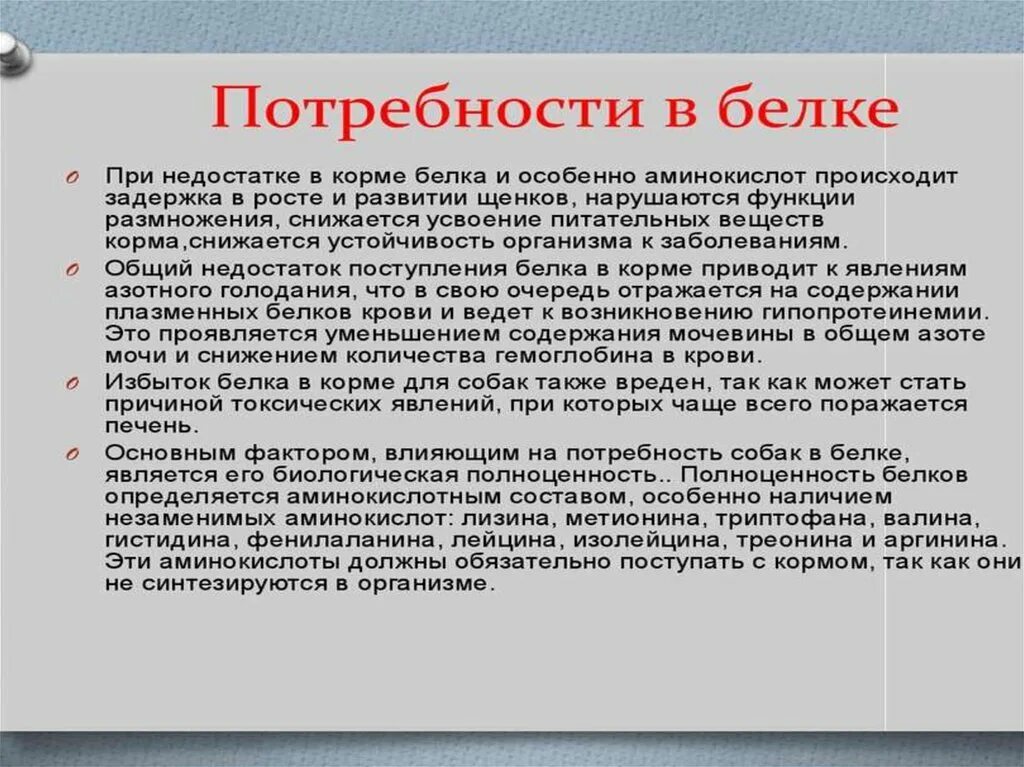 Потребности в белке

При недостатке в корме белка и особенно аминокислот происходит задержка в росте и развитии щенков, нарушаются функции размножения, снижается усвоение питательных веществ корма,снижается устойчивость организма к заболеваниям.

Общий недостаток поступления белка в корме приводит к явлениям азотного голодания, что в свою очередь отражается на содержании плазменных белков крови и ведет к возникновению гипопротеинемии. Это проявляется уменьшением содержания мочевины в общем азоте мочи и снижением количества гемоглобина в крови.

Избыток белка в корме для собак также вреден, так как может стать причиной токсических явлений, при которых чаще всего поражается печень.

Основным фактором, влияющим на потребность собак в белке, является его биологическая полноценность.. Полноценность белков определяется аминокислотным составом, особенно наличием незаменимых аминокислот: лизина, метионина, триптофана, валина, гистидина, фенилаланина, лейцина, изолейцина, треонина и аргинина. Эти аминокислоты должны обязательно поступать с кормом, так как они не синтезируются в организме.